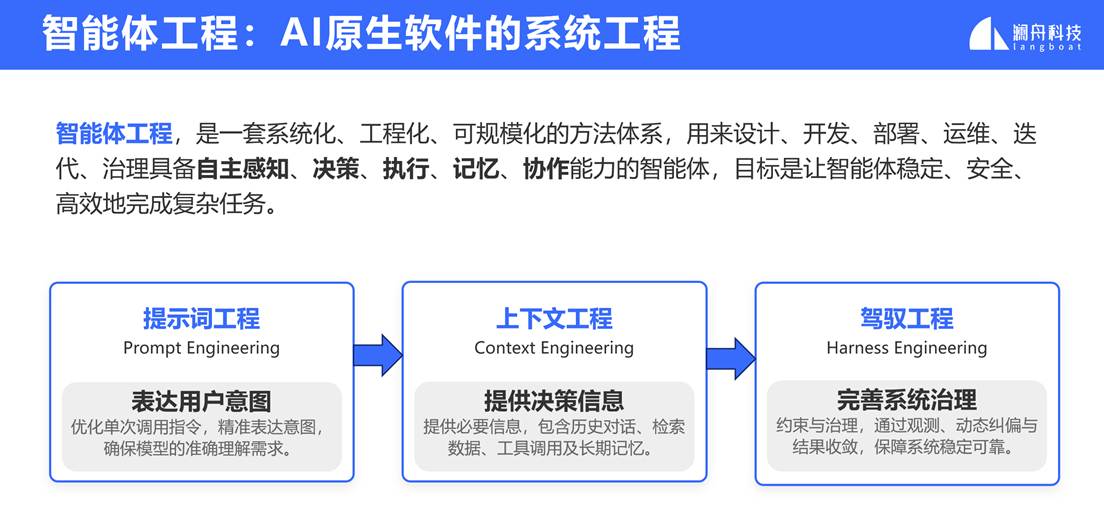 智能体工程：AI原生软件的系统工程

澜舟科技
langboat

智能体工程，是一套系统化、工程化、可规模化的方法体系，用来设计、开发、部署、运维、迭代、治理具备自主感知、决策、执行、记忆、协作能力的智能体，目标是让智能体稳定、安全、高效地完成复杂任务。

提示词工程
Prompt Engineering
表达用户意图
优化单次调用指令，精准表达意图，确保模型的准确理解需求。

上下文工程
Context Engineering
提供决策信息
提供必要信息，包含历史对话、检索数据、工具调用及长期记忆。

驾驭工程
Harness Engineering
完善系统治理
约束与治理，通过观测、动态纠偏与结果收敛，保障系统稳定可靠。